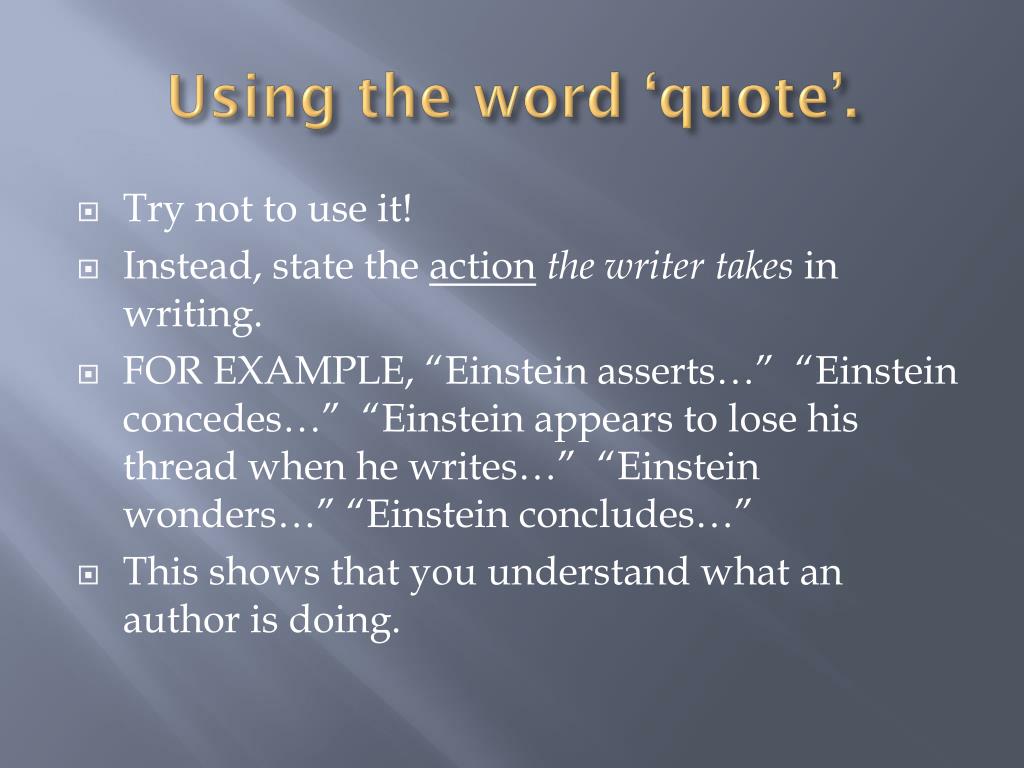 Using the word ‘quote’.

Try not to use it!

Instead, state the action the writer takes in writing.

FOR EXAMPLE, “Einstein asserts…” “Einstein concedes…” “Einstein appears to lose his thread when he writes…” “Einstein wonders…” “Einstein concludes…”

This shows that you understand what an author is doing.